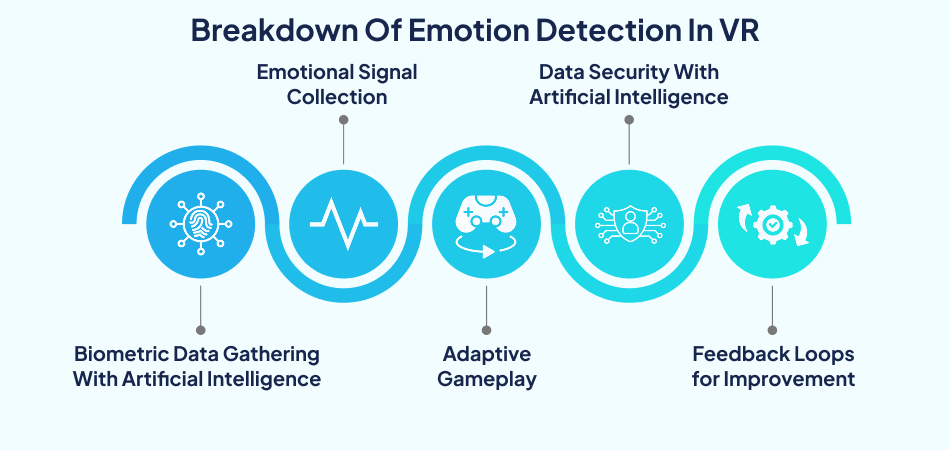 Breakdown Of Emotion Detection In VR

Emotional Signal Collection

Data Security With Artificial Intelligence

Biometric Data Gathering With Artificial Intelligence

Adaptive Gameplay

Feedback Loops for Improvement